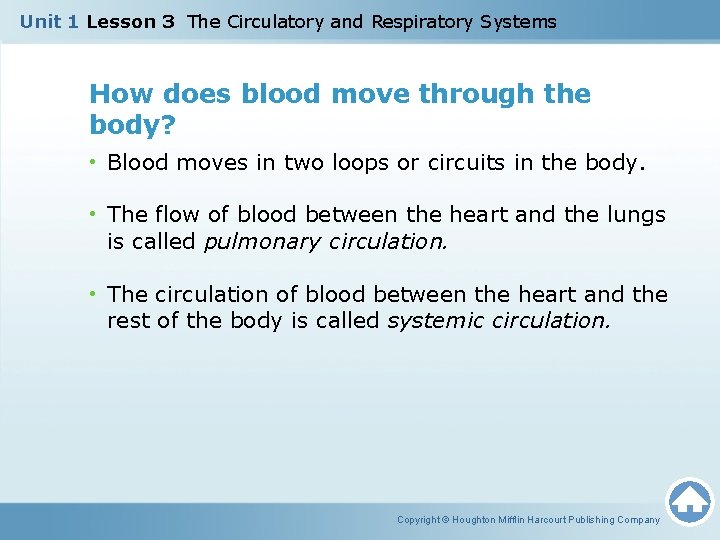 Unit 1 Lesson 3 The Circulatory and Respiratory Systems

How does blood move through the body?

• Blood moves in two loops or circuits in the body.

• The flow of blood between the heart and the lungs is called pulmonary circulation.

• The circulation of blood between the heart and the rest of the body is called systemic circulation.

Copyright © Houghton Mifflin Harcourt Publishing Company